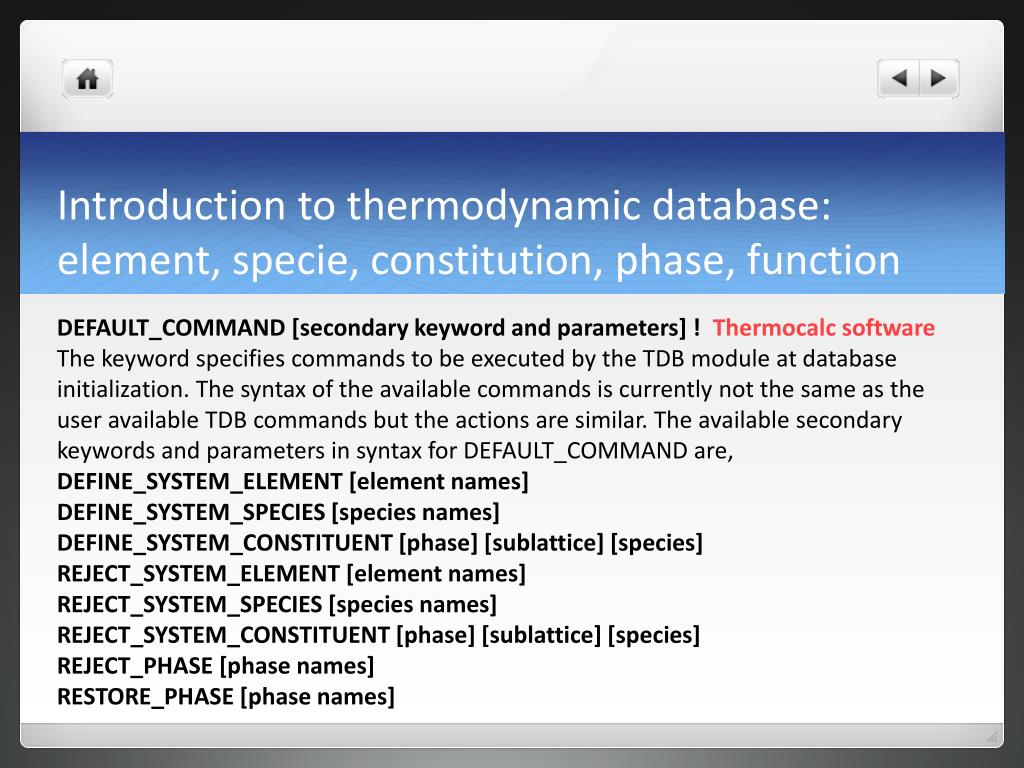 Introduction to thermodynamic database: element, specie, constitution, phase, function

DEFAULT_COMMAND [secondary keyword and parameters] ! Thermocalc software
The keyword specifies commands to be executed by the TDB module at database initialization. The syntax of the available commands is currently not the same as the user available TDB commands but the actions are similar. The available secondary keywords and parameters in syntax for DEFAULT_COMMAND are,
DEFINE_SYSTEM_ELEMENT [element names]
DEFINE_SYSTEM_SPECIES [species names]
DEFINE_SYSTEM_CONSTITUENT [phase] [sublattice] [species]
REJECT_SYSTEM_ELEMENT [element names]
REJECT_SYSTEM_SPECIES [species names]
REJECT_SYSTEM_CONSTITUENT [phase] [sublattice] [species]
REJECT_PHASE [phase names]
RESTORE_PHASE [phase names]